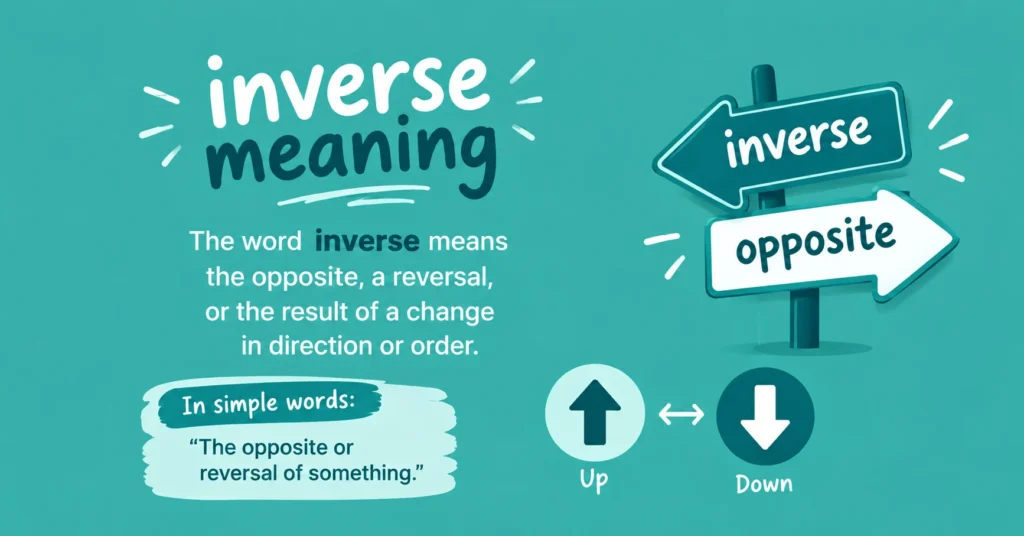 inverse meaning

The word inverse means the opposite, a reversal, or the result of a change in direction or order.

In simple words:

"The opposite or reversal of something."

inverse

opposite

Up

Down